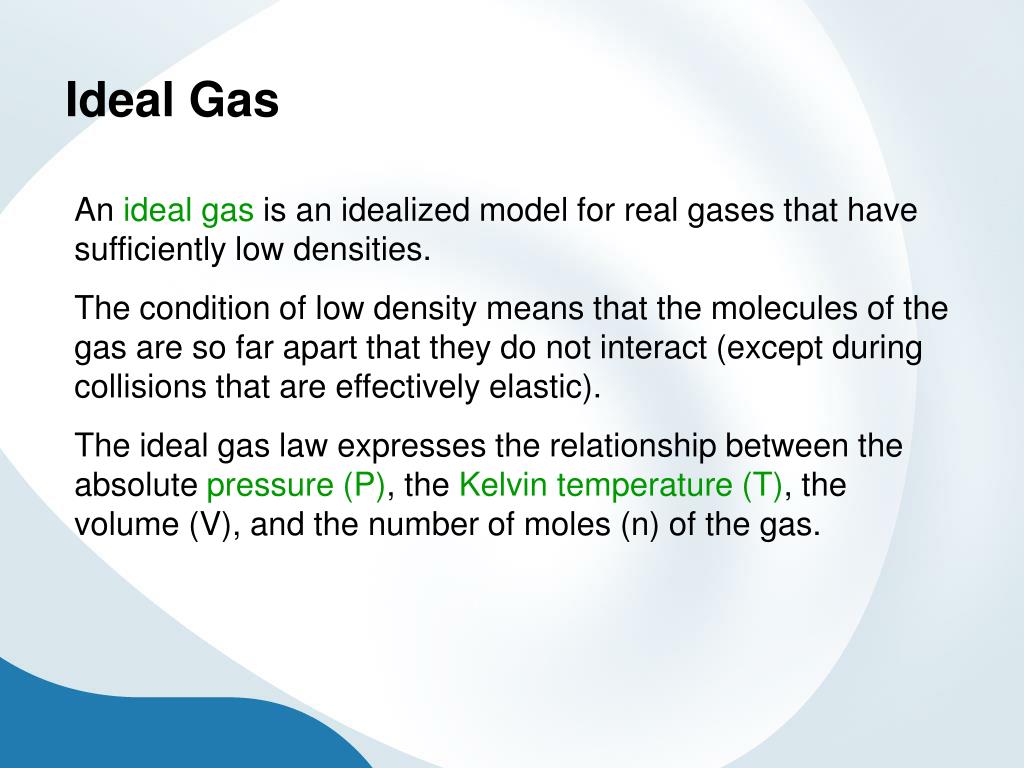 Ideal Gas

An ideal gas is an idealized model for real gases that have sufficiently low densities.

The condition of low density means that the molecules of the gas are so far apart that they do not interact (except during collisions that are effectively elastic).

The ideal gas law expresses the relationship between the absolute pressure (P), the Kelvin temperature (T), the volume (V), and the number of moles (n) of the gas.